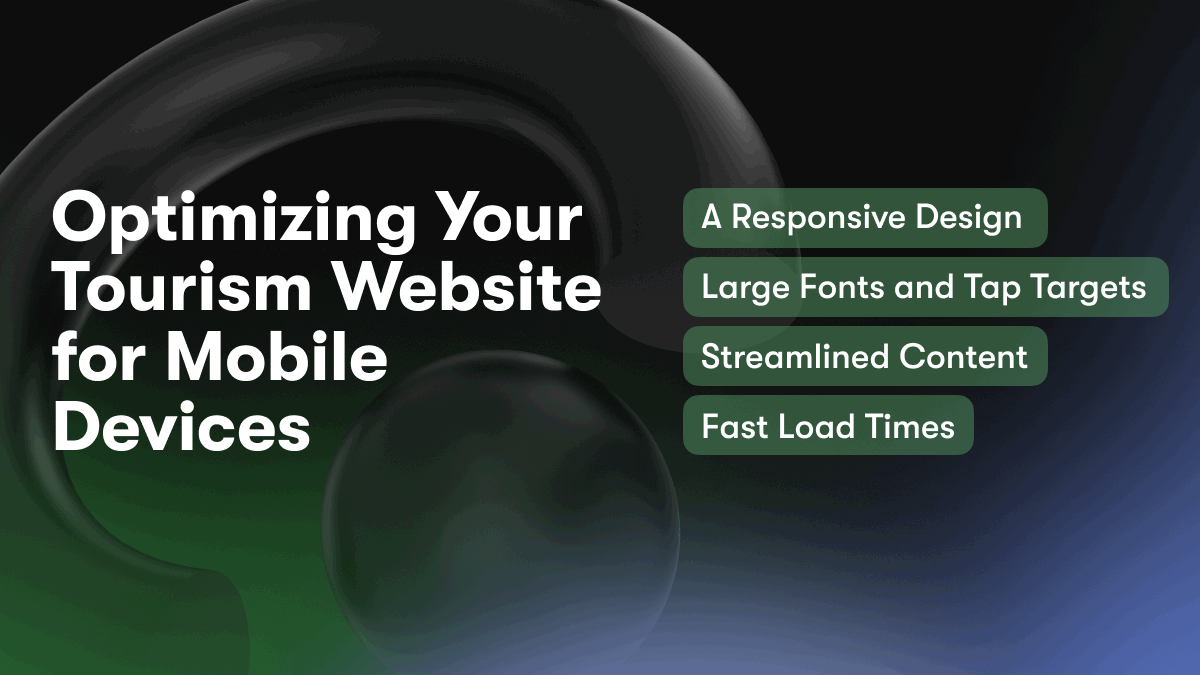 Optimizing Your Tourism Website for Mobile Devices

A Responsive Design

Large Fonts and Tap Targets

Streamlined Content

Fast Load Times